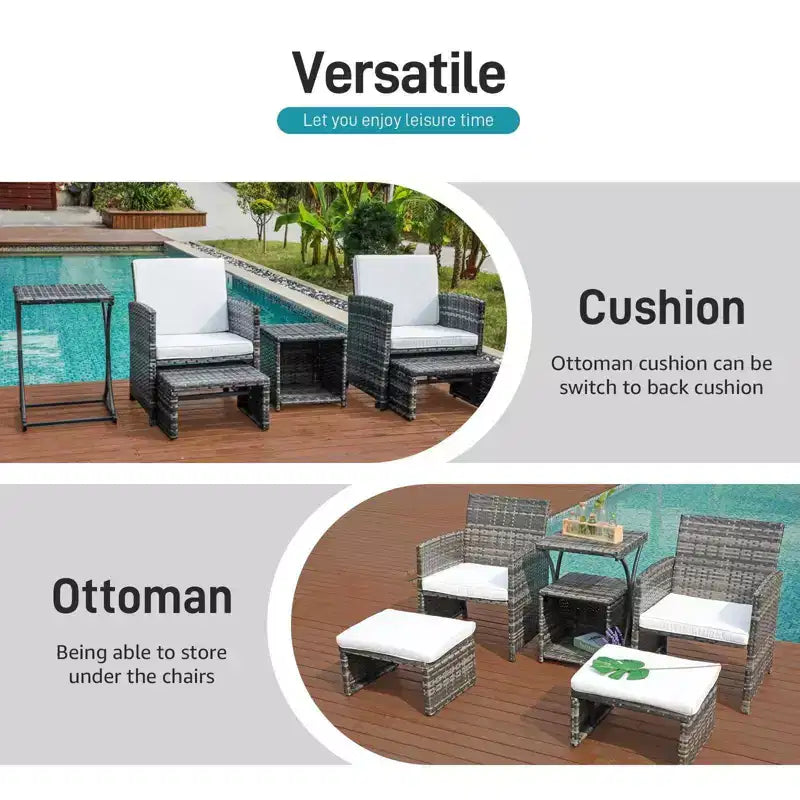 Versatile

Let you enjoy leisure time

Cushion

Ottoman cushion can be switch to back cushion

Ottoman

Being able to store under the chairs